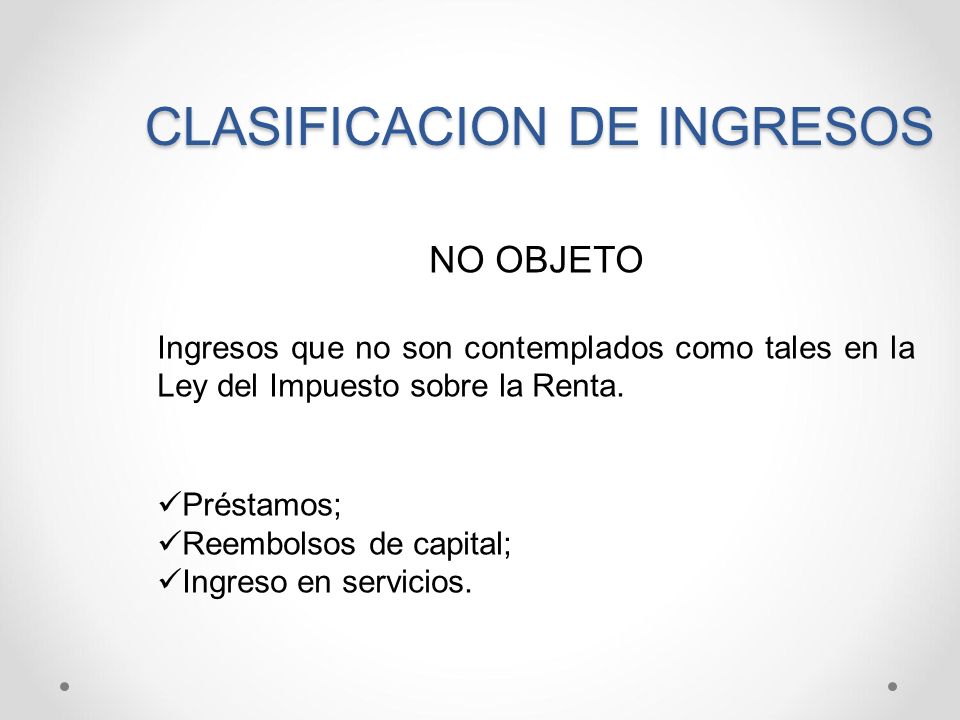 CLASIFICACION DE INGRESOS

NO OBJETO

Ingresos que no son contemplados como tales en la Ley del Impuesto sobre la Renta.

✓Préstamos;
✓Reembolsos de capital;
✓Ingreso en servicios.